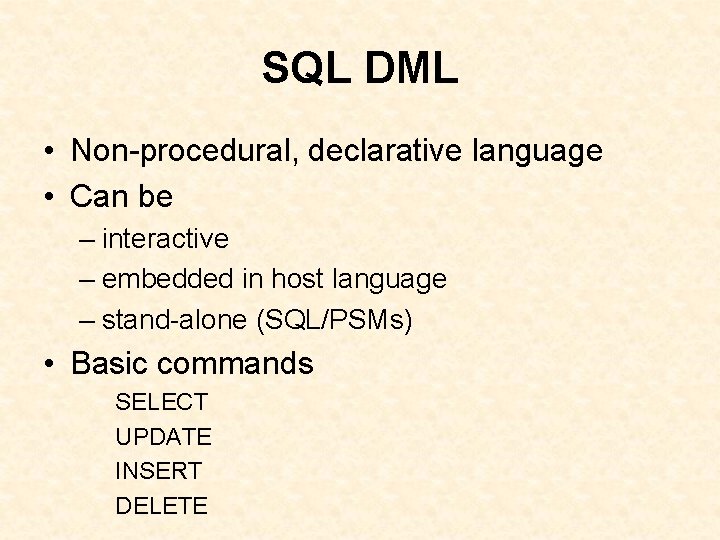 SQL DML

• Non-procedural, declarative language
• Can be
– interactive
– embedded in host language
– stand-alone (SQL/PSMs)
• Basic commands
SELECT
UPDATE
INSERT
DELETE